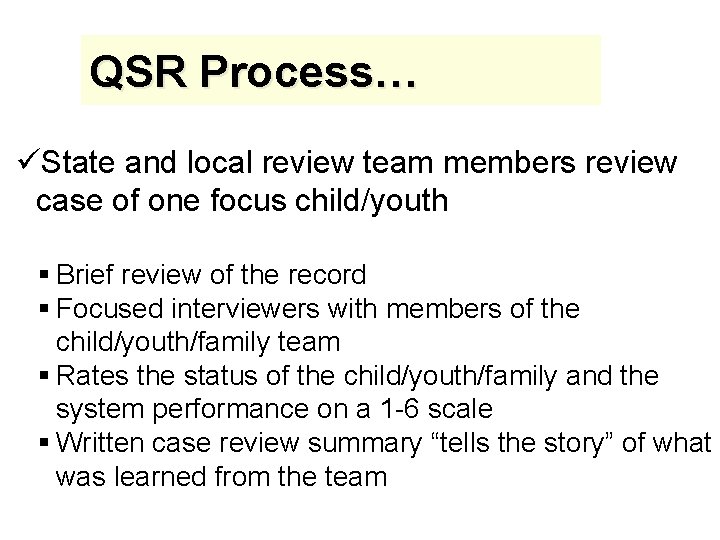 QSR Process…

✓State and local review team members review case of one focus child/youth

▪ Brief review of the record
▪ Focused interviewers with members of the child/youth/family team
▪ Rates the status of the child/youth/family and the system performance on a 1-6 scale
▪ Written case review summary “tells the story” of what was learned from the team